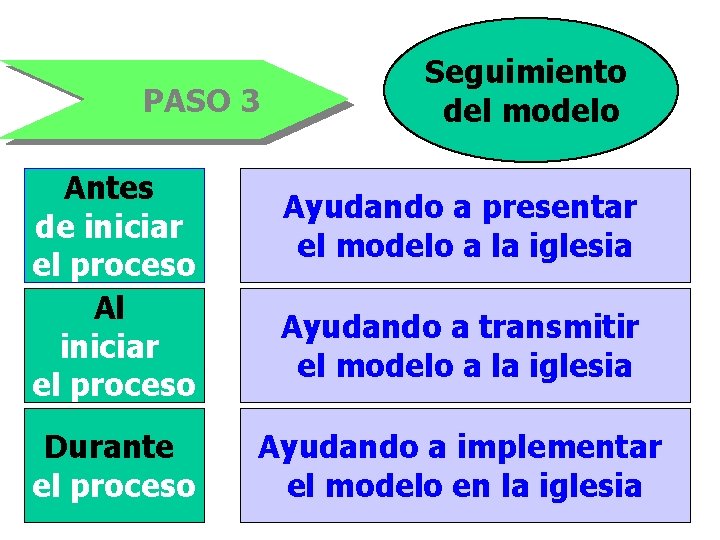 PASO 3

Seguimiento del modelo

Antes de iniciar el proceso

Ayudando a presentar el modelo a la iglesia

Al iniciar el proceso

Ayudando a transmitir el modelo a la iglesia

Durante el proceso

Ayudando a implementar el modelo en la iglesia